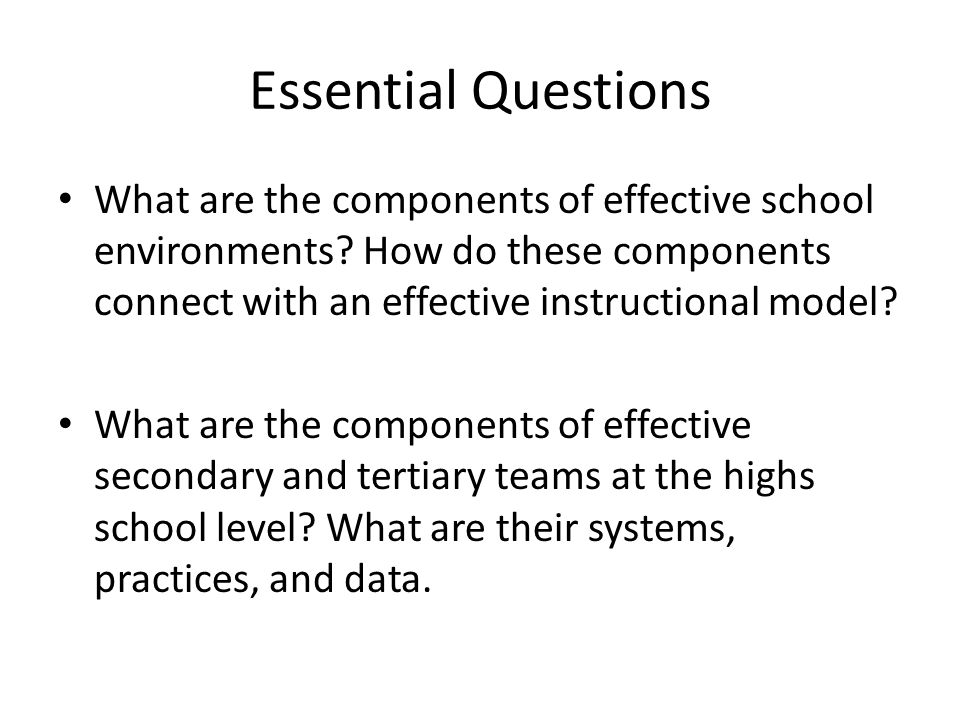 Essential Questions

• What are the components of effective school environments? How do these components connect with an effective instructional model?

• What are the components of effective secondary and tertiary teams at the highs school level? What are their systems, practices, and data.